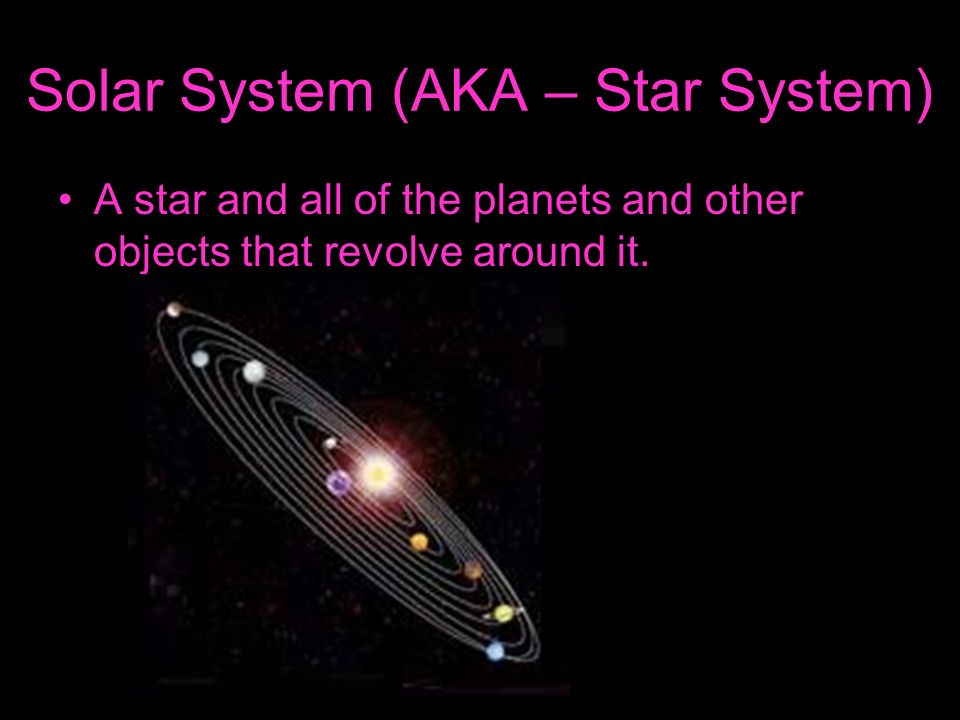 Solar System (AKA – Star System)

• A star and all of the planets and other objects that revolve around it.